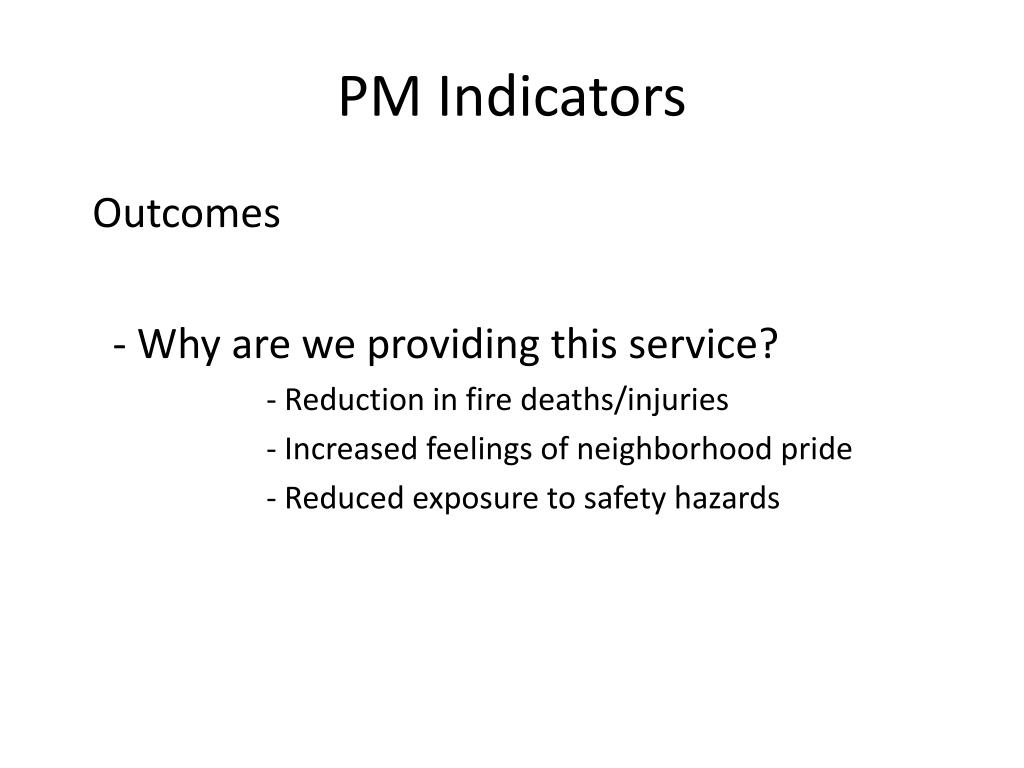 PM Indicators

Outcomes

- Why are we providing this service?
- Reduction in fire deaths/injuries
- Increased feelings of neighborhood pride
- Reduced exposure to safety hazards